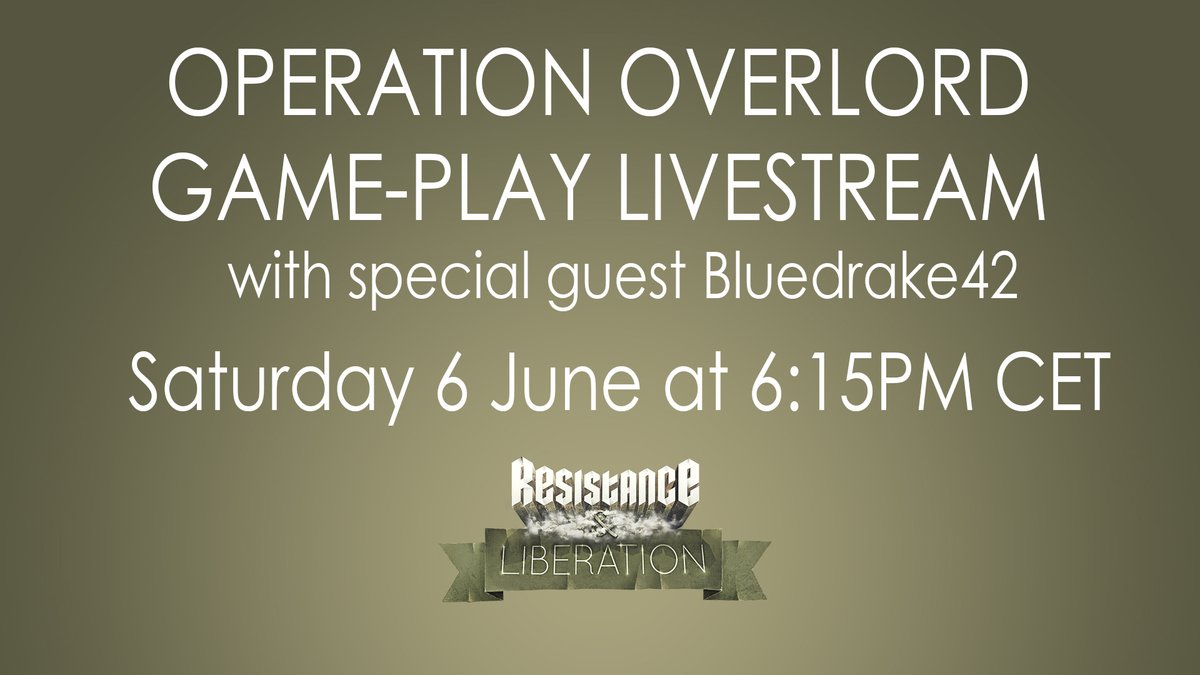 OPERATION OVERLORD
GAME-PLAY LIVESTREAM
with special guest Bluedrake42
Saturday 6 June at 6:15PM CET

Resistance
&
LIBERATION